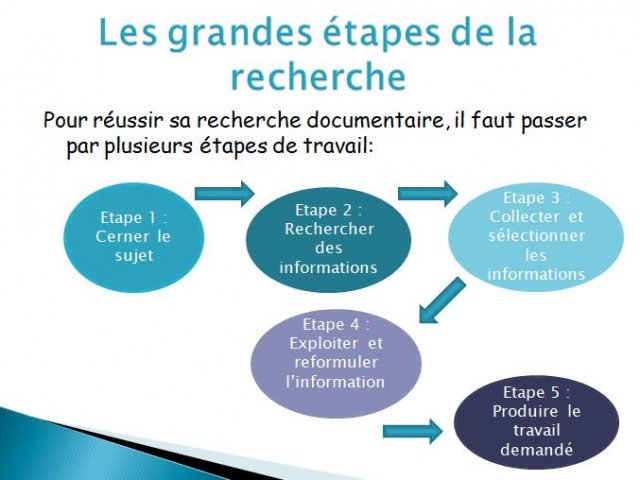 Les grandes étapes de la recherche

Pour réussir sa recherche documentaire, il faut passer par plusieurs étapes de travail:

Etape 1 : Cerner le sujet

Etape 2 : Rechercher des informations

Etape 3 : Collecter et sélectionner les informations

Etape 4 : Exploiter et reformuler l'information

Etape 5 : Produire le travail demandé